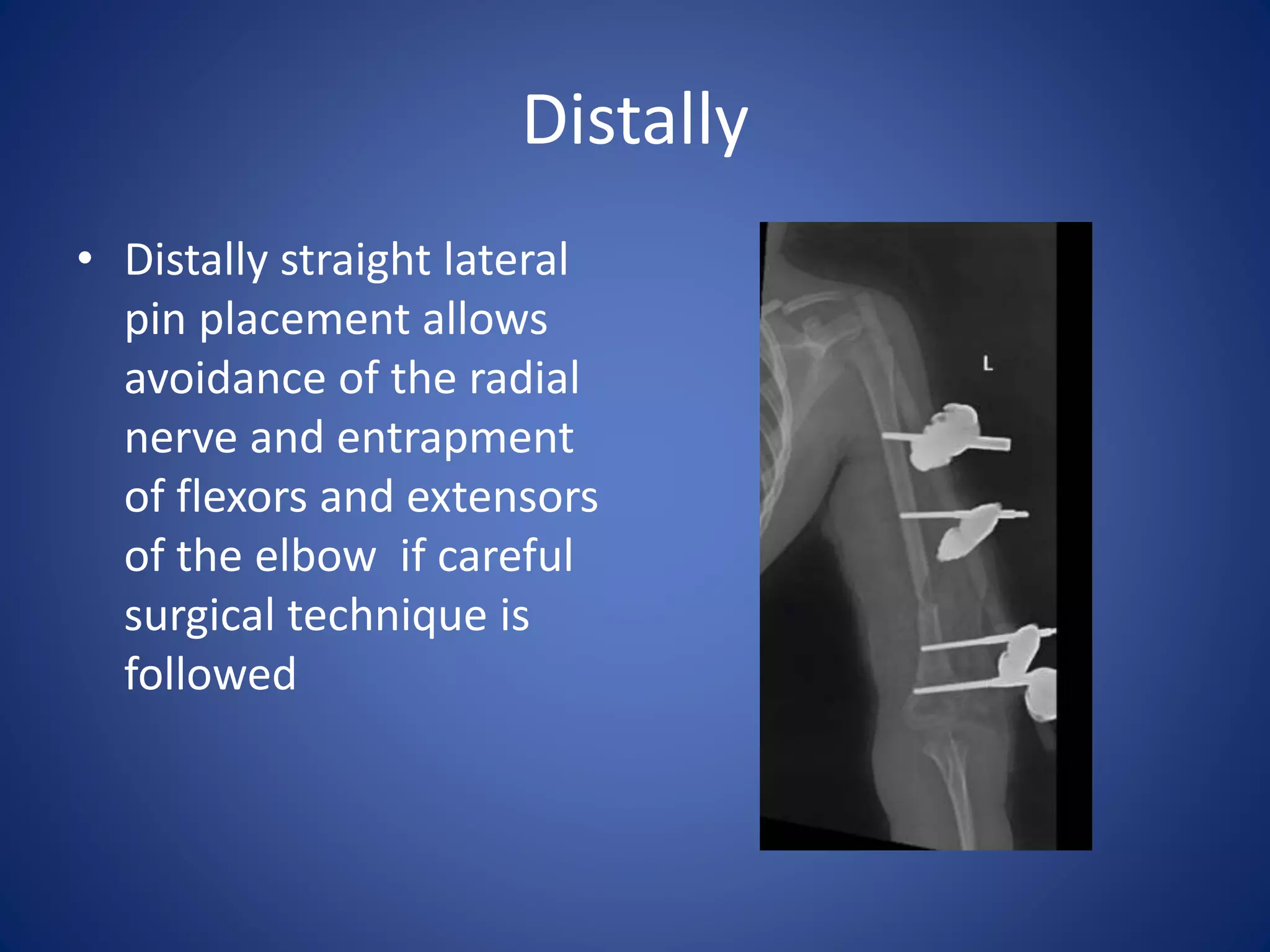 Distally

• Distally straight lateral pin placement allows avoidance of the radial nerve and entrapment of flexors and extensors of the elbow  if careful surgical technique is followed

L